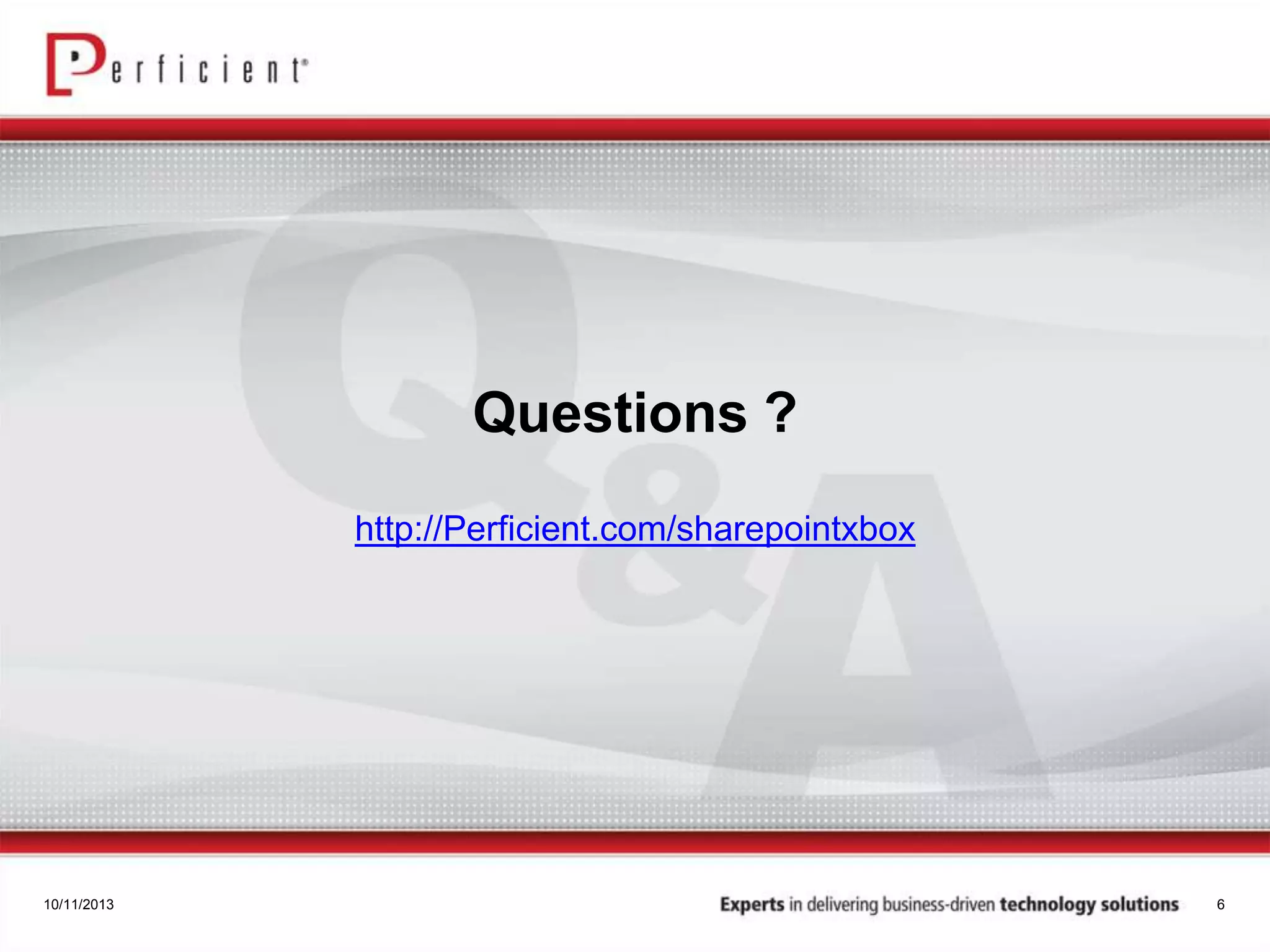 Perficient®

Q&A

Questions ?

http://Perficient.com/sharepointxbox

10/11/2013

Experts in delivering business-driven technology solutions

6